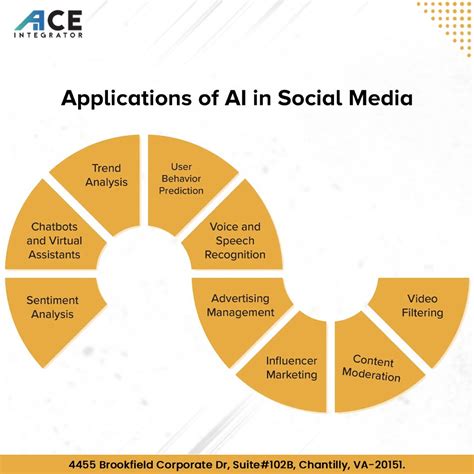 ACE
INTEGRATOR

Applications of AI in Social Media

Sentiment Analysis

Chatbots and Virtual Assistants

Trend Analysis

User Behavior Prediction

Voice and Speech Recognition

Advertising Management

Influencer Marketing

Content Moderation

Video Filtering

4455 Brookfield Corporate Dr, Suite#102B, Chantilly, VA-20151.